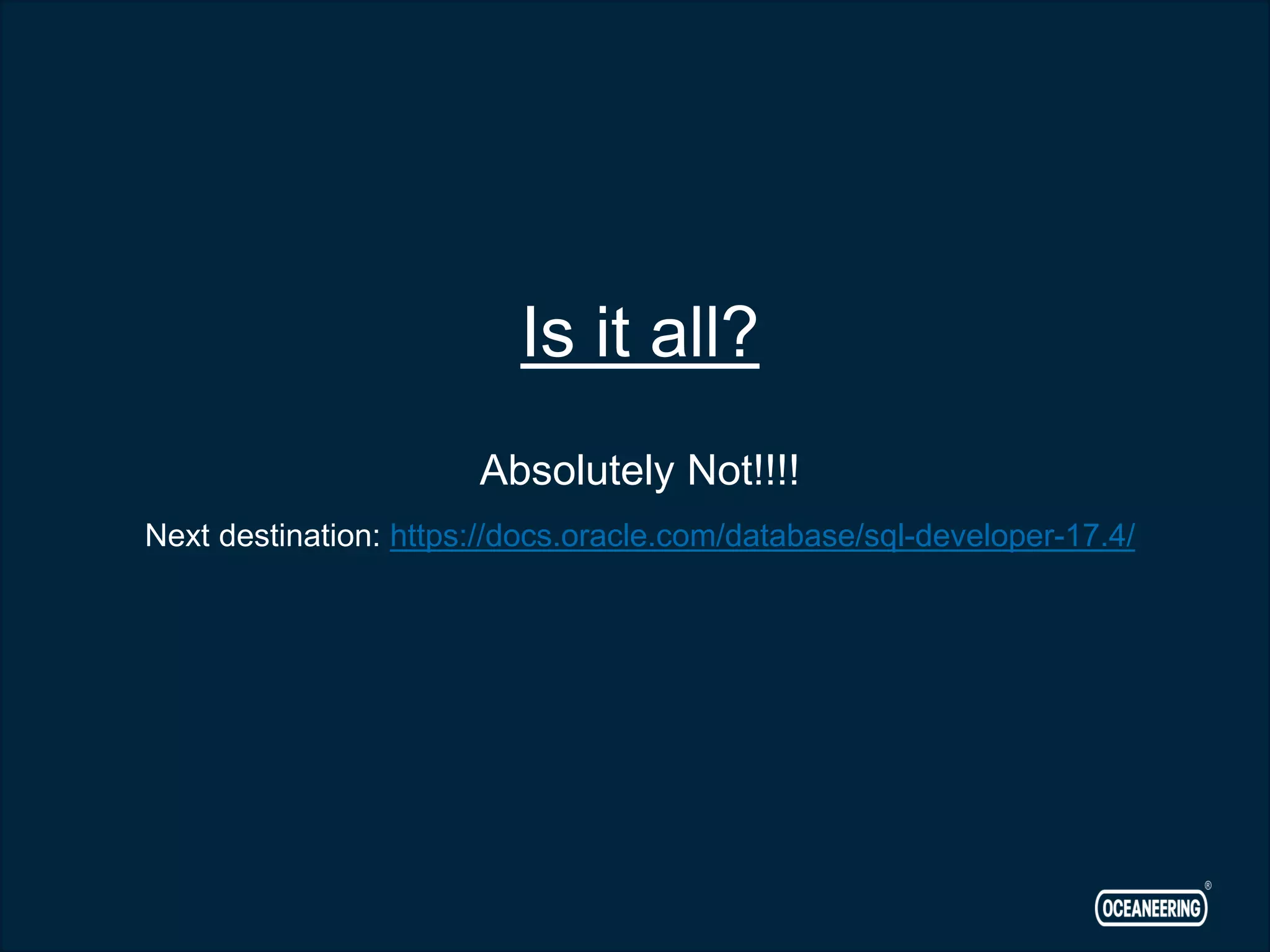 Is it all?

Absolutely Not!!!!

Next destination: https://docs.oracle.com/database/sql-developer-17.4/

OCEANEERING®